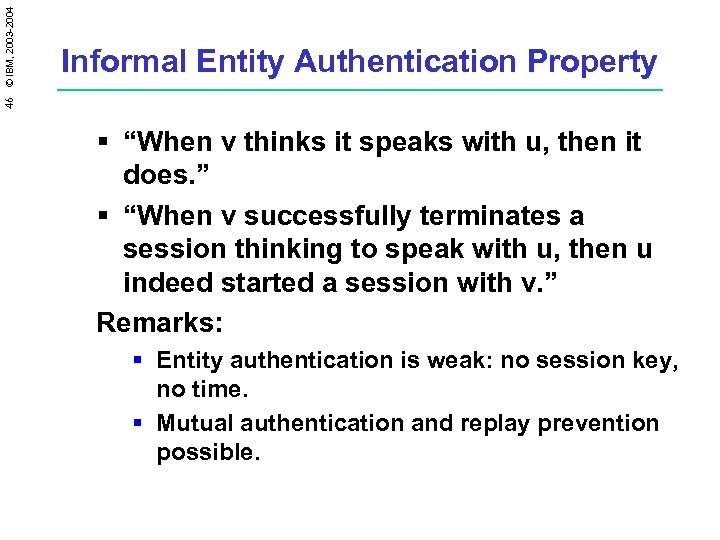 46 © IBM, 2003-2004

Informal Entity Authentication Property

▪ “When v thinks it speaks with u, then it does.”

▪ “When v successfully terminates a session thinking to speak with u, then u indeed started a session with v.”

Remarks:

▪ Entity authentication is weak: no session key, no time.

▪ Mutual authentication and replay prevention possible.